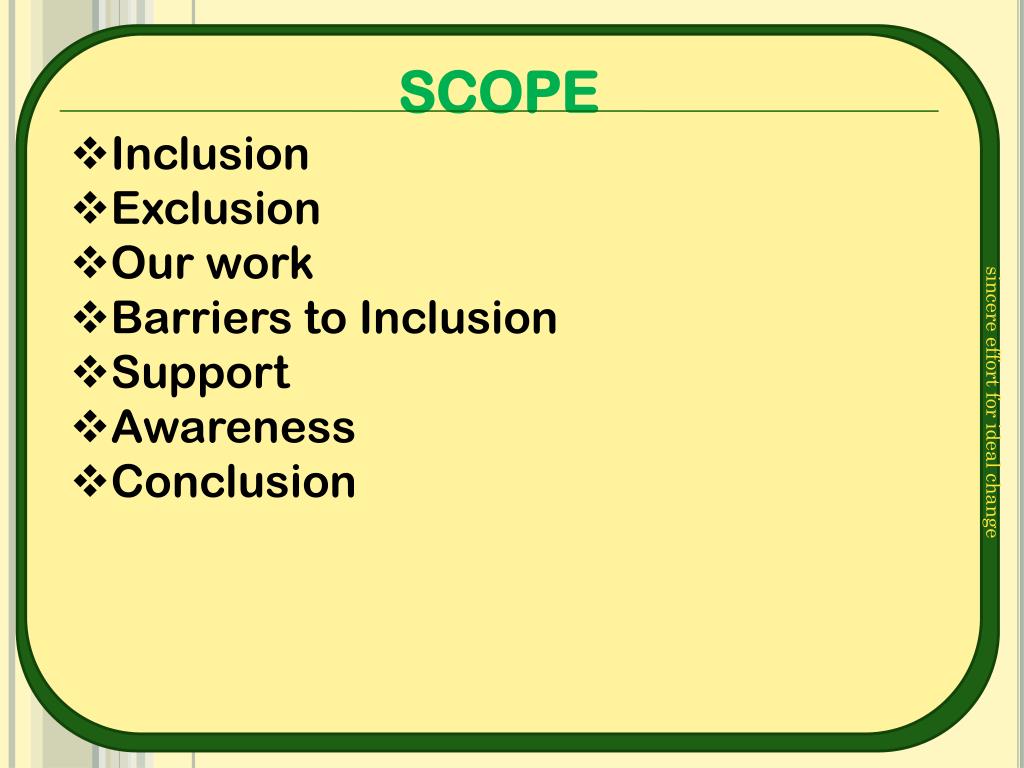 SCOPE

❖Inclusion
❖Exclusion
❖Our work
❖Barriers to Inclusion
❖Support
❖Awareness
❖Conclusion

sincere effort for ideal change